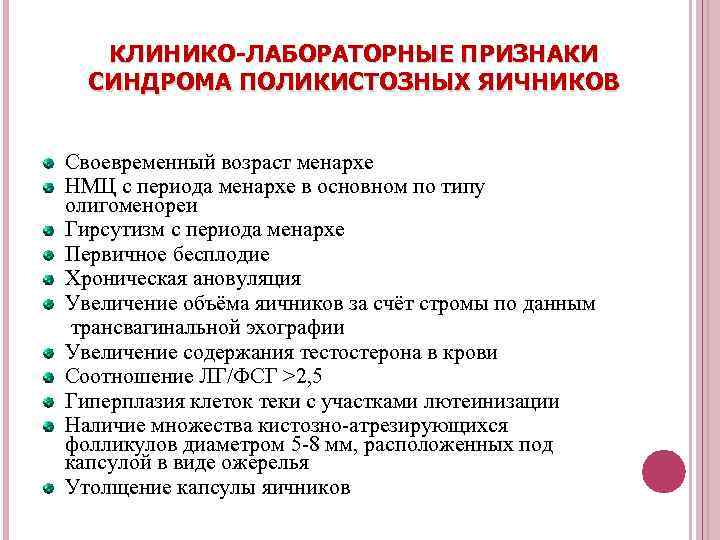 КЛИНИКО-ЛАБОРАТОРНЫЕ ПРИЗНАКИ СИНДРОМА ПОЛИКИСТОЗНЫХ ЯИЧНИКОВ

Своевременный возраст менархе
НМЦ с периода менархе в основном по типу олигоменореи
Гирсутизм с периода менархе
Первичное бесплодие
Хроническая ановуляция
Увеличение объёма яичников за счёт стромы по данным трансвагинальной эхографии
Увеличение содержания тестостерона в крови
Соотношение ЛГ/ФСГ >2,5
Гиперплазия клеток теки с участками лютеинизации
Наличие множества кистозно-атрезирующихся фолликулов диаметром 5-8 мм, расположенных под капсулой в виде ожерелья
Утолщение капсулы яичников